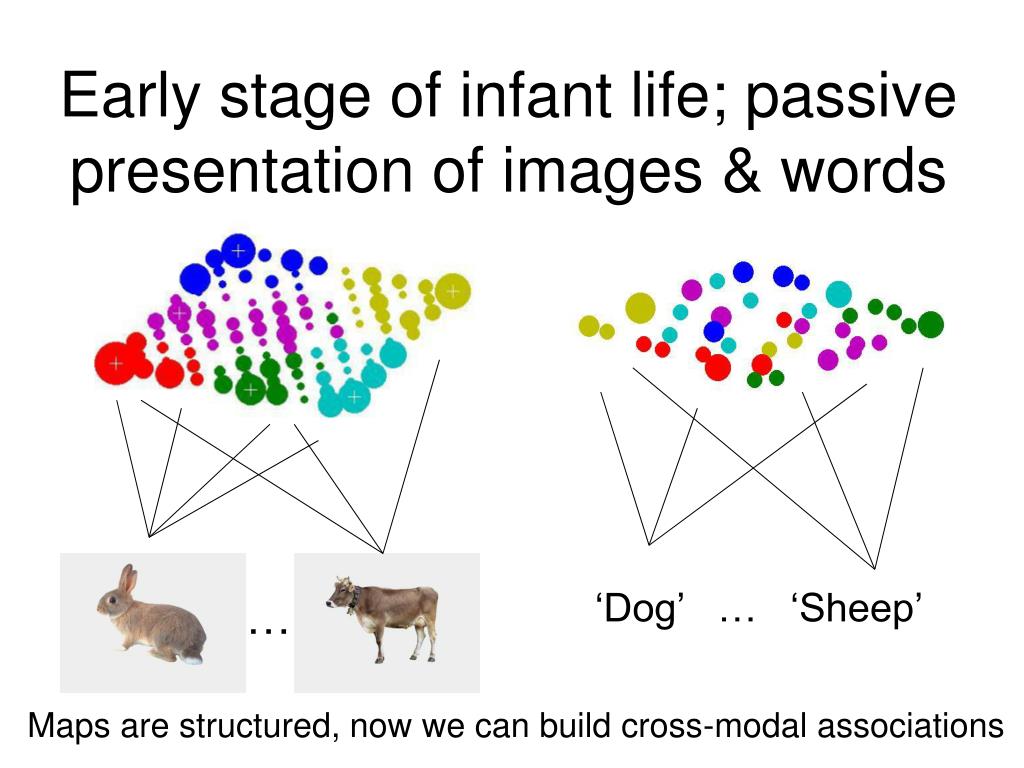 Early stage of infant life; passive presentation of images & words

…

‘Dog’ … ‘Sheep’

Maps are structured, now we can build cross-modal associations